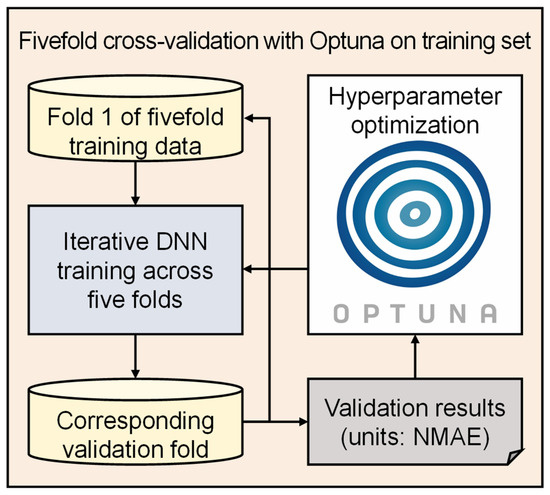 Fivefold cross-validation with Optuna on training set

Fold 1 of fivefold training data

Iterative DNN training across five folds

Corresponding validation fold

Hyperparameter optimization

OPTUNA

Validation results (units: NMAE)